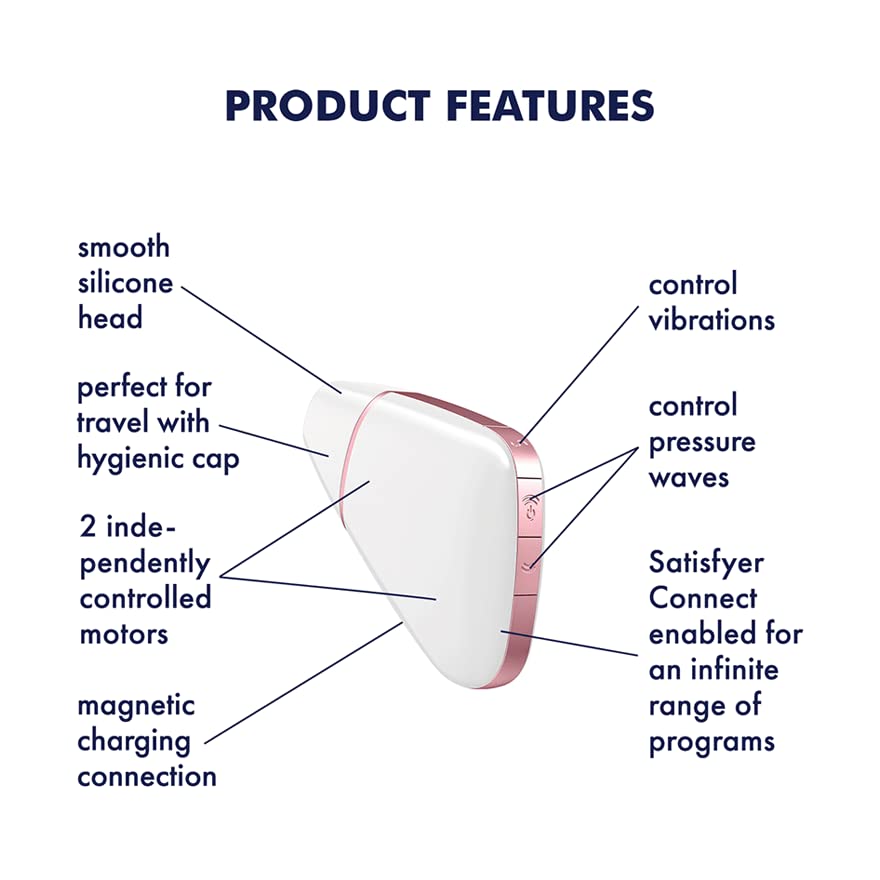 PRODUCT FEATURES

smooth silicone head

perfect for travel with hygienic cap

2 independently controlled motors

magnetic charging connection

control vibrations

control pressure waves

Satisfyer Connect enabled for an infinite range of programs